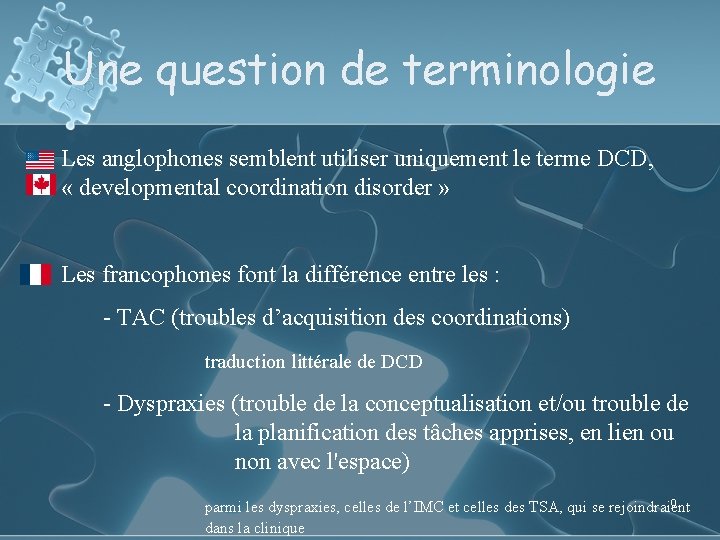 Une question de terminologie

Les anglophones semblent utiliser uniquement le terme DCD, « developmental coordination disorder »

Les francophones font la différence entre les :

- TAC (troubles d'acquisition des coordinations)

traduction littérale de DCD

- Dyspraxies (trouble de la conceptualisation et/ou trouble de la planification des tâches apprises, en lien ou non avec l'espace)

parmi les dyspraxies, celles de l'IMC et celles des TSA, qui se rejoindraient dans la clinique

9